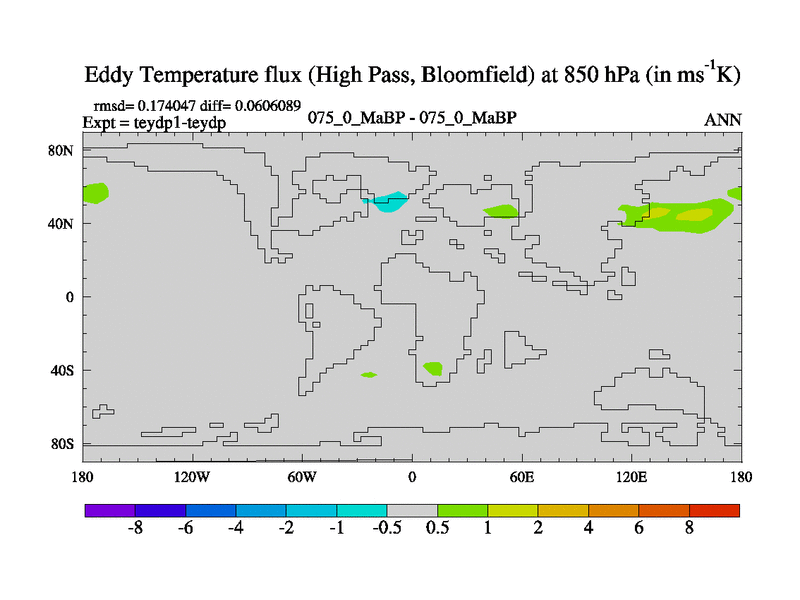 Eddy Temperature flux (High Pass, Bloomfield) at 850 hPa (in $ms^{-1}K$)

rmsd= 0.174047 diff= 0.0606089
Expt = teydp1-teydp
075_0_MaBP - 075_0_MaBP
ANN

80N
40N
0
40S
80S

180
120W
60W
0
60E
120E
180

-8 -6 -4 -2 -1 -0.5 0.5 1 2 4 6 8